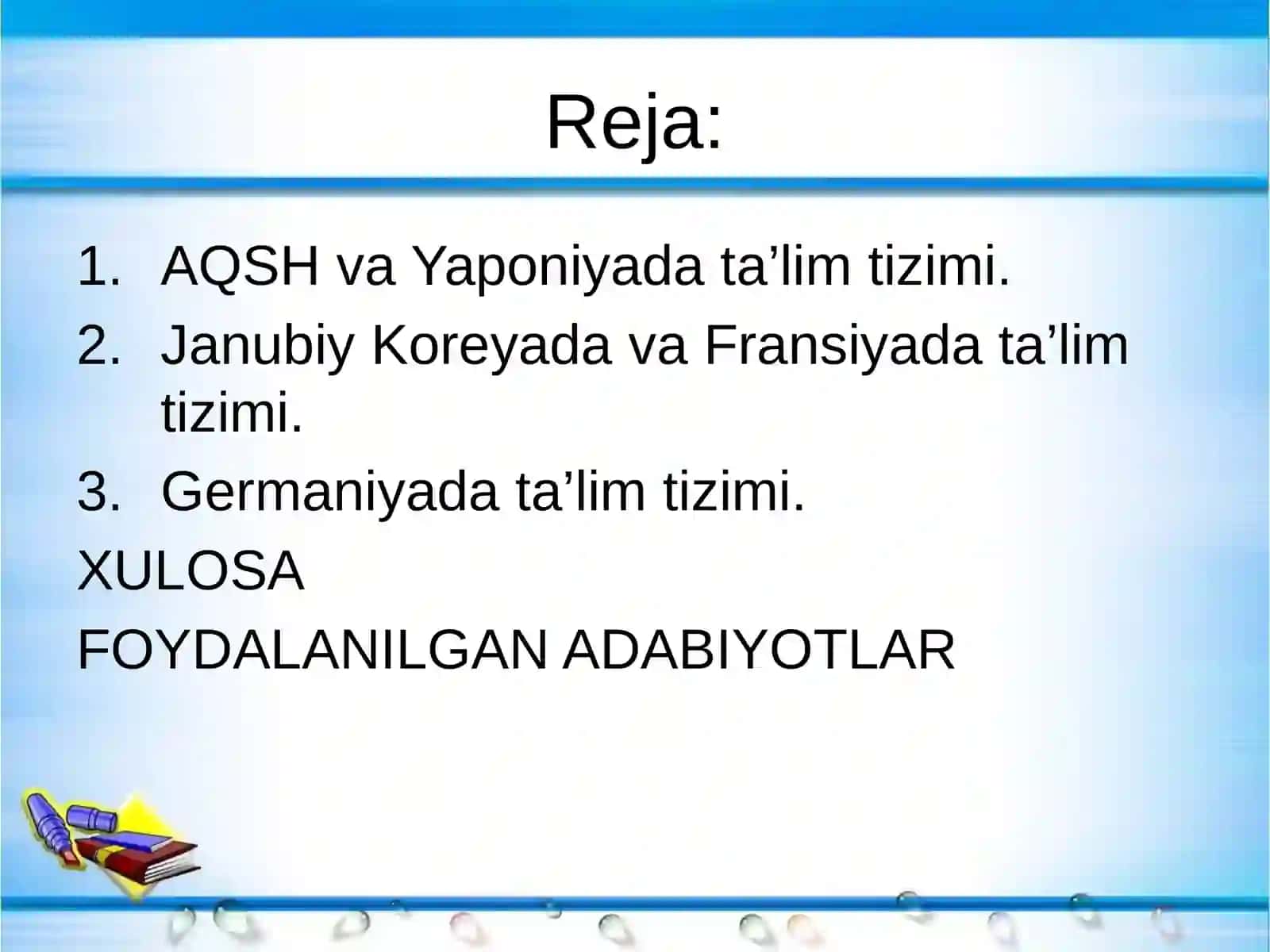 Reja:

1. AQSH va Yaponiyada ta’lim tizimi.
2. Janubiy Koreyada va Fransiyada ta’lim tizimi.
3. Germaniyada ta’lim tizimi.

XULOSA

FOYDALANILGAN ADABIYOTLAR